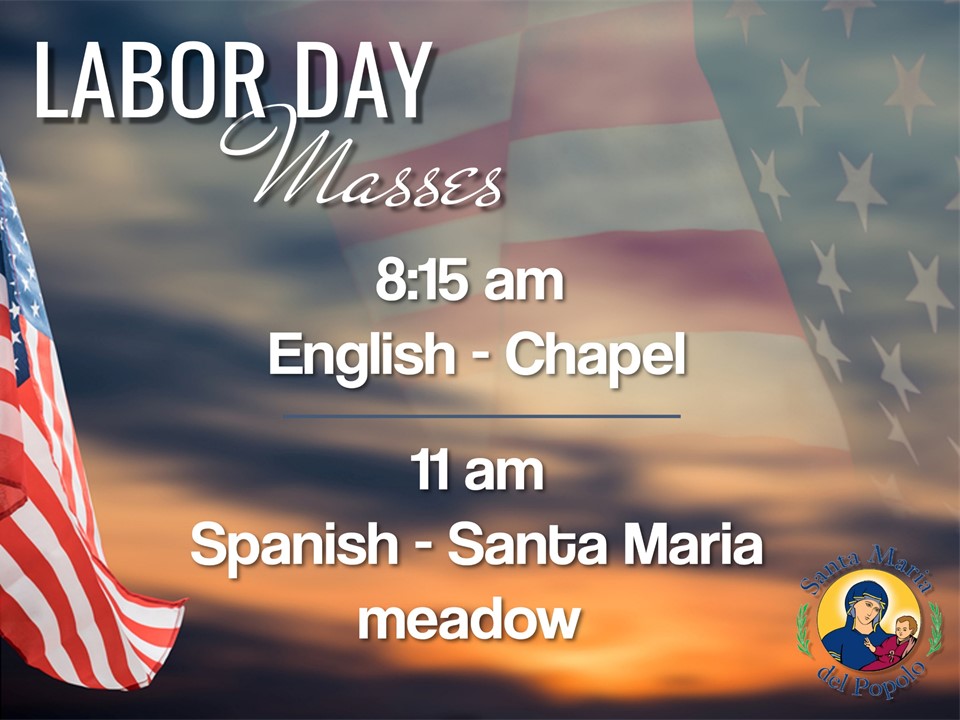 LABOR DAY
Masses

8:15 am
English - Chapel

11 am
Spanish - Santa Maria meadow

Santa Maria del Popolo